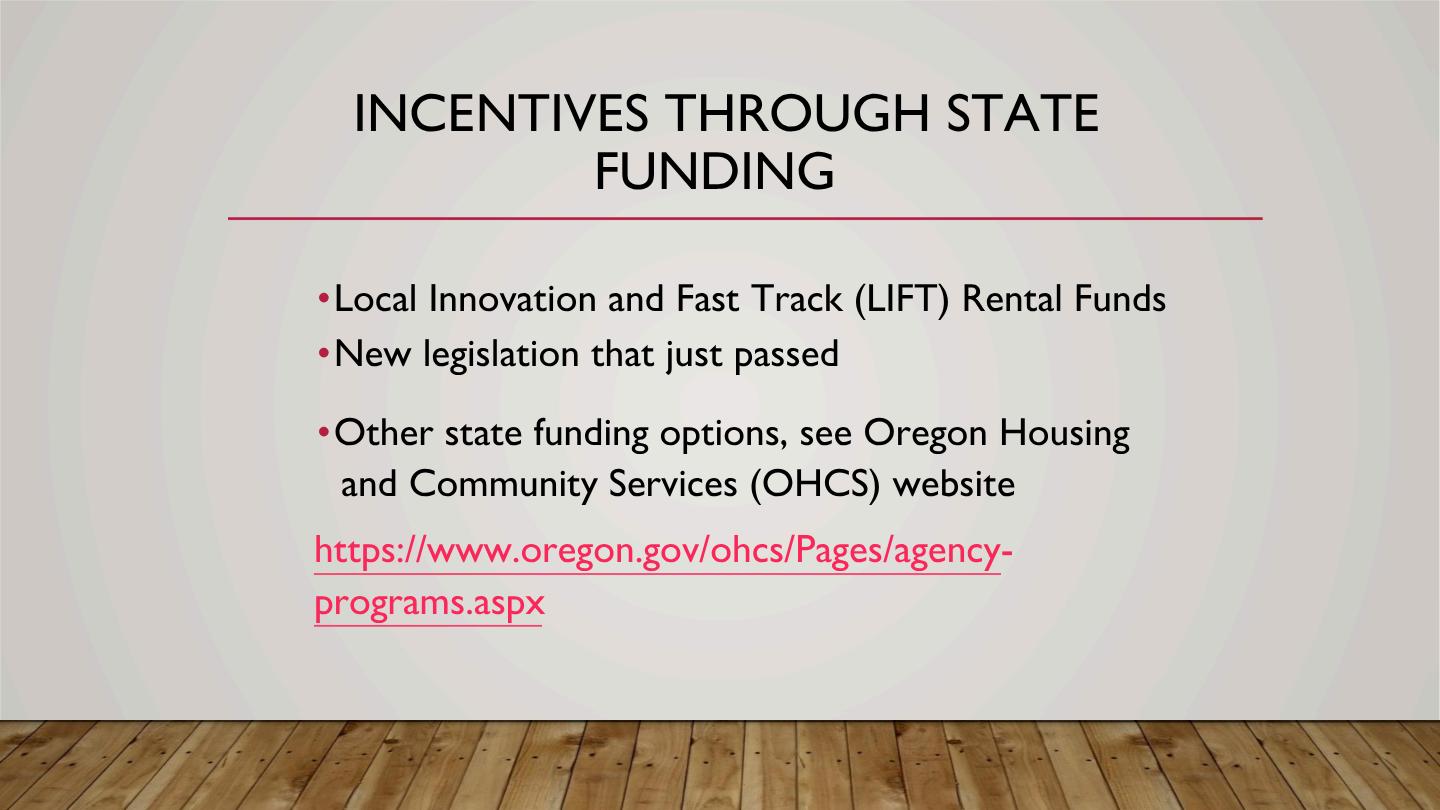 INCENTIVES THROUGH STATE FUNDING

•Local Innovation and Fast Track (LIFT) Rental Funds
•New legislation that just passed

•Other state funding options, see Oregon Housing and Community Services (OHCS) website

https://www.oregon.gov/ohcs/Pages/agency-programs.aspx